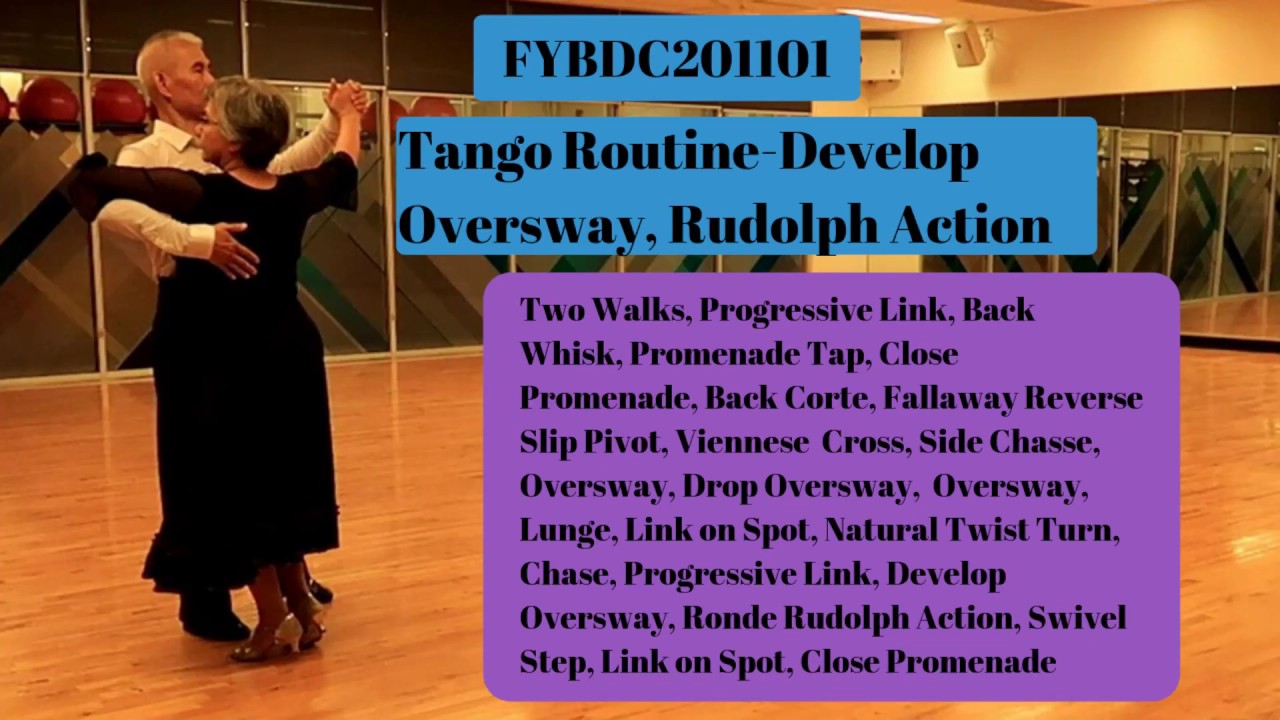 FYBDC201101

Tango Routine-Develop Oversway, Rudolph Action

Two Walks, Progressive Link, Back Whisk, Promenade Tap, Close Promenade, Back Corte, Fallaway Reverse Slip Pivot, Viennese Cross, Side Chasse, Oversway, Drop Oversway, Oversway, Lunge, Link on Spot, Natural Twist Turn, Chase, Progressive Link, Develop Oversway, Ronde Rudolph Action, Swivel Step, Link on Spot, Close Promenade